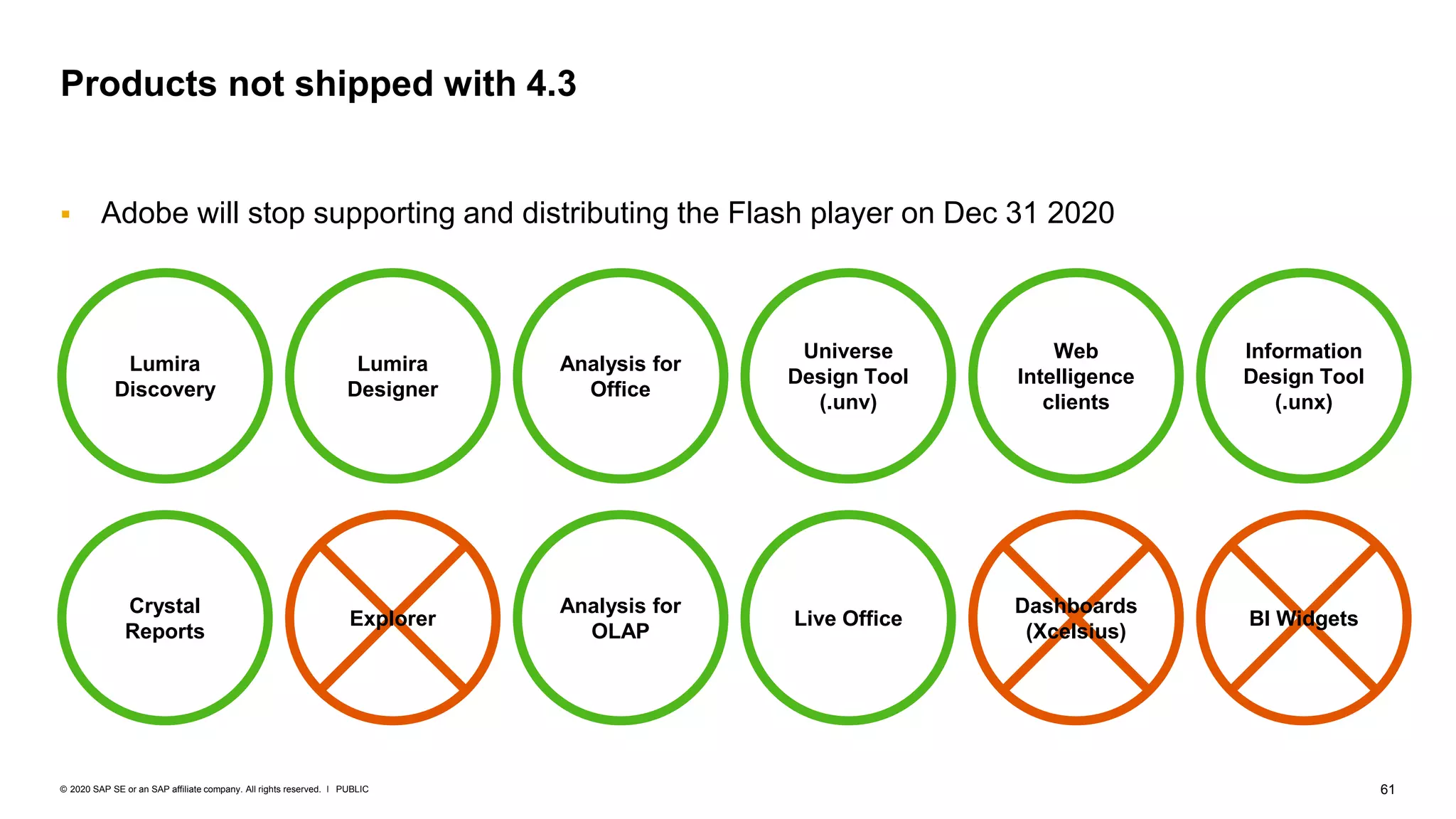 Products not shipped with 4.3

▪ Adobe will stop supporting and distributing the Flash player on Dec 31 2020

Lumira Discovery

Lumira Designer

Analysis for Office

Universe Design Tool (.unv)

Web Intelligence clients

Information Design Tool (.unx)

Crystal Reports

Explorer

Analysis for OLAP

Live Office

Dashboards (Xcelsius)

BI Widgets

© 2020 SAP SE or an SAP affiliate company. All rights reserved. I PUBLIC

61